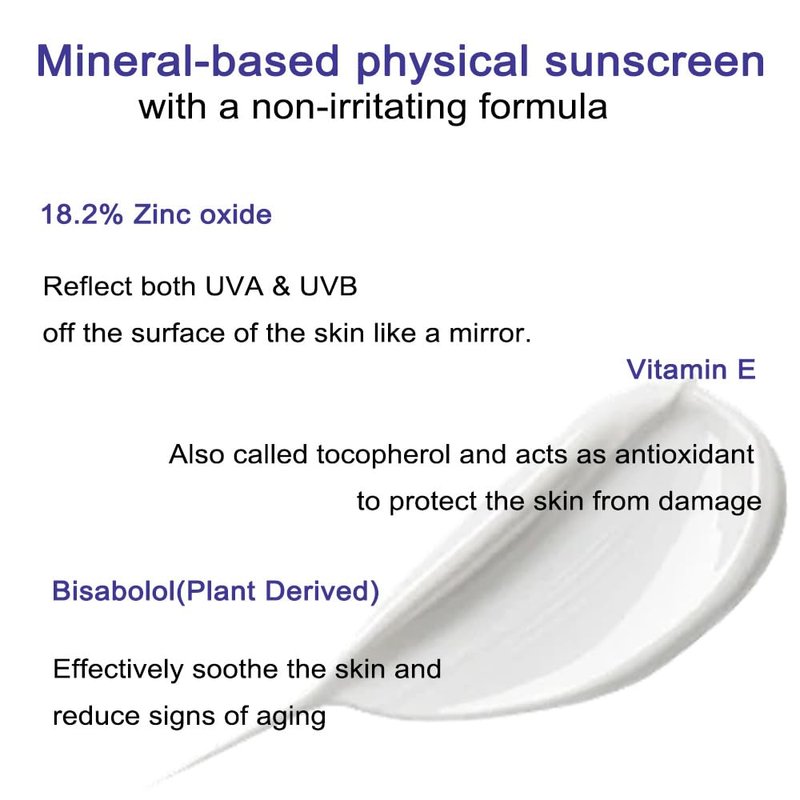 Mineral-based physical sunscreen
with a non-irritating formula

18.2% Zinc oxide

Reflect both UVA & UVB
off the surface of the skin like a mirror.

Vitamin E

Also called tocopherol and acts as antioxidant
to protect the skin from damage

Bisabolol(Plant Derived)

Effectively soothe the skin and
reduce signs of aging